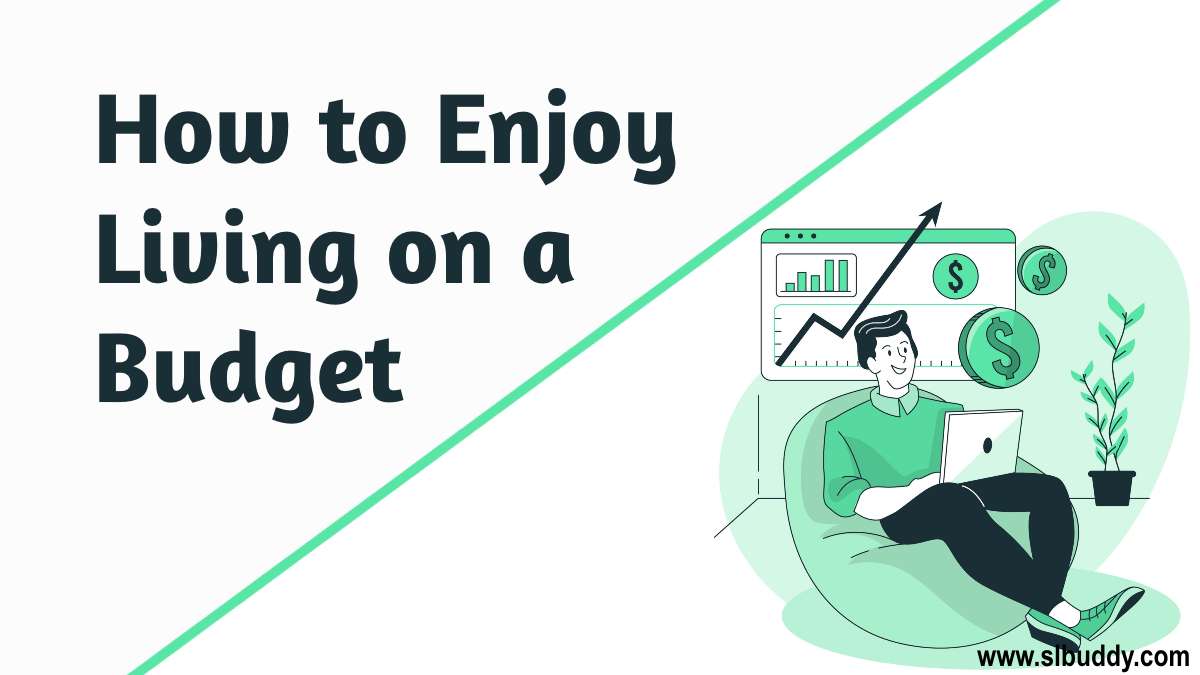 How to Enjoy Living on a Budget

$
$
$

www.slbuddy.com